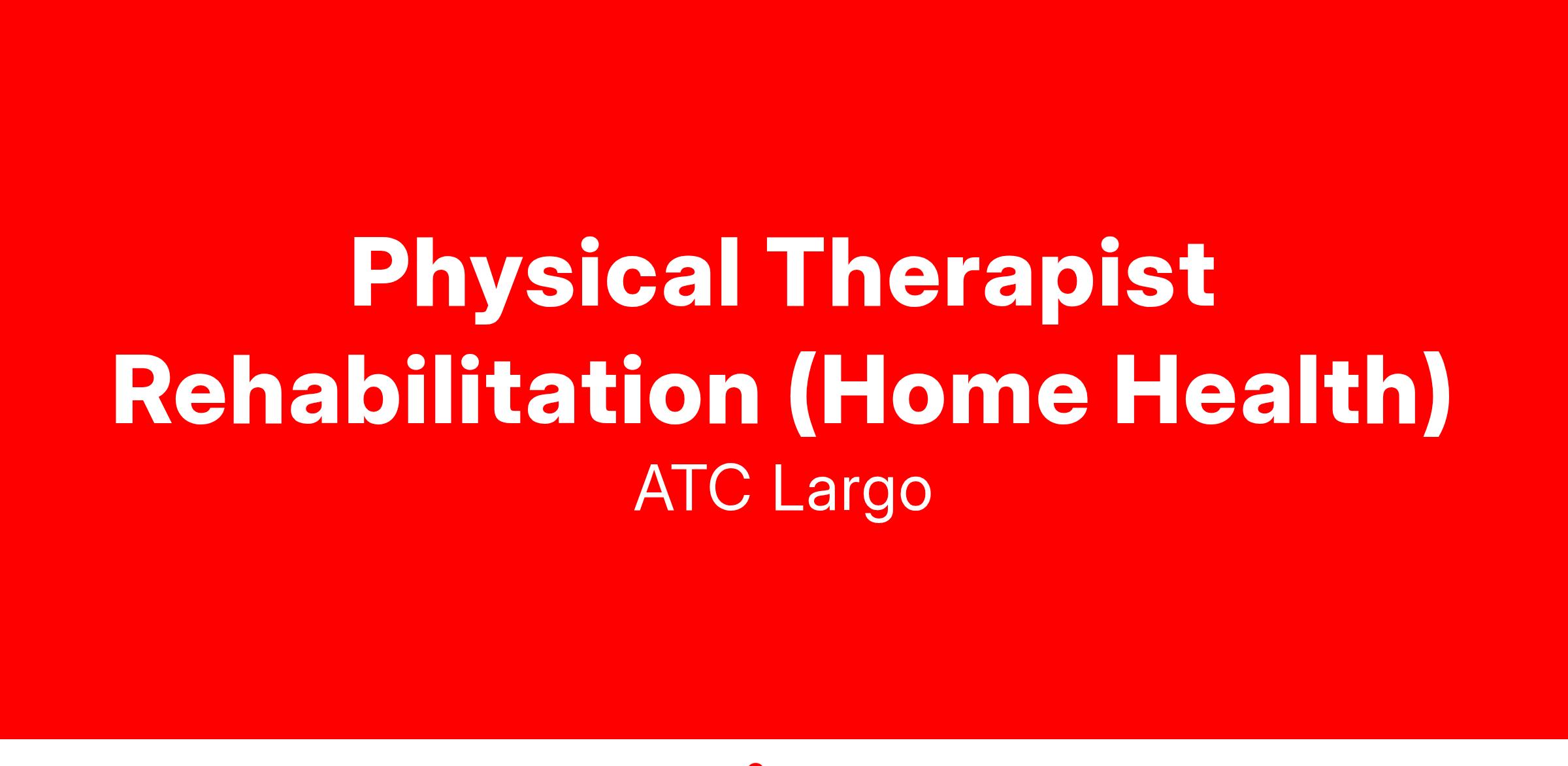 Physical Therapist Rehabilitation (Home Health)

ATC Largo